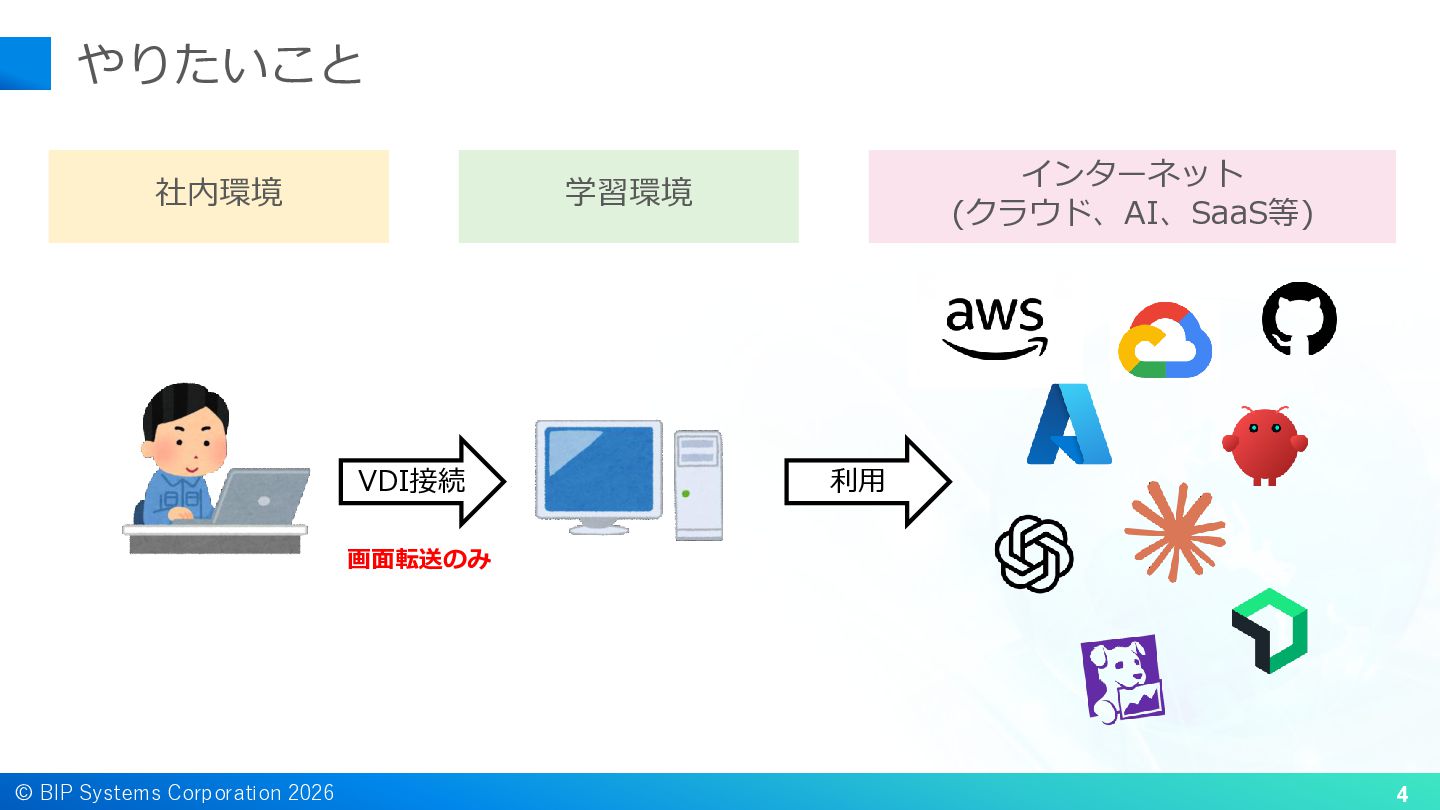 やりたいこと

社内環境

学習環境

インターネット
(クラウド、AI、SaaS等)

aws

VDI接続

画面転送のみ

利用

© BIP Systems Corporation 2026

4